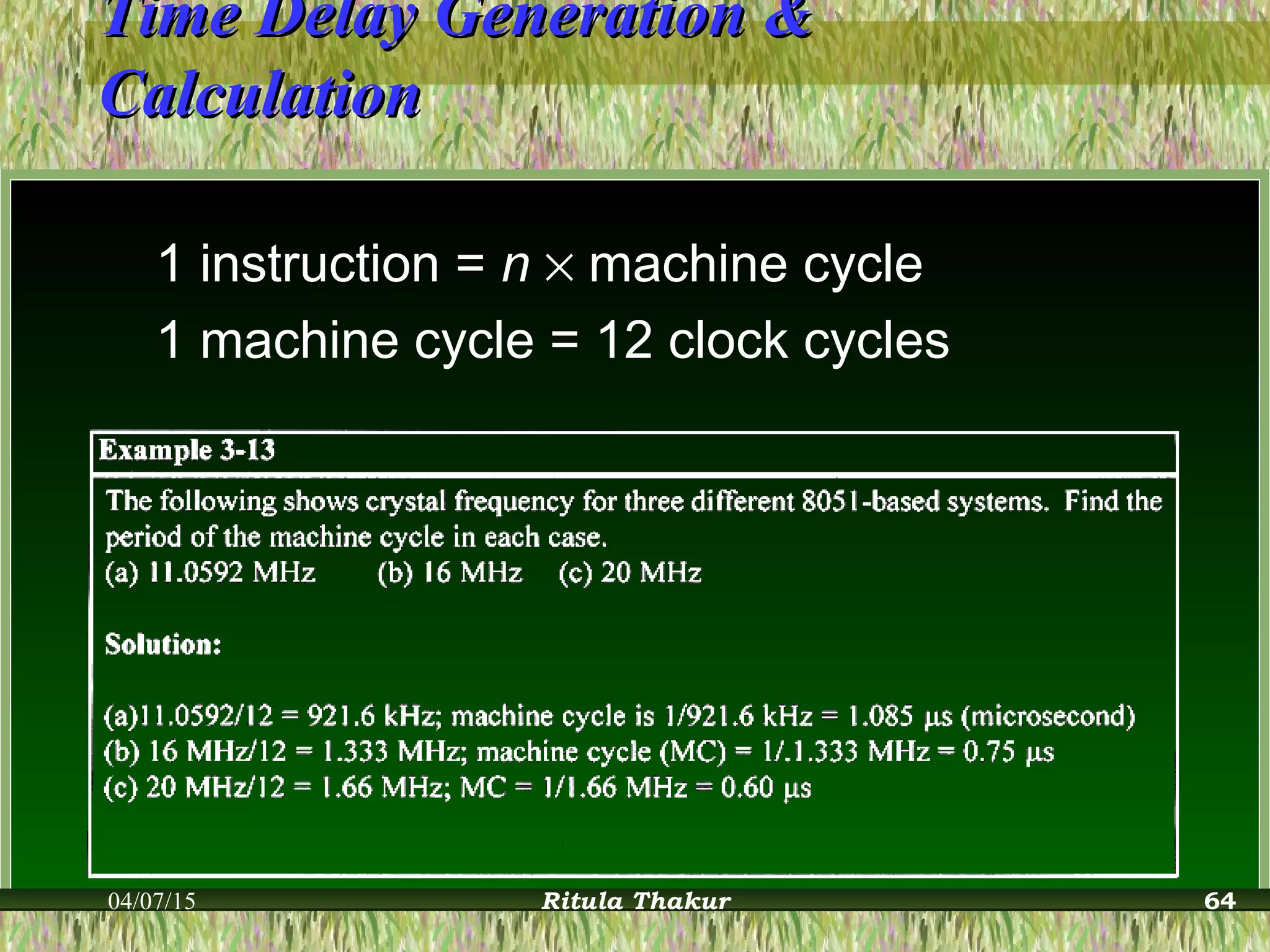 Time Delay Generation & Calculation

1 instruction = $n \times$ machine cycle

1 machine cycle = 12 clock cycles

Example 3-13

The following shows crystal frequency for three different 8051-based systems. Find the period of the machine cycle in each case.
(a) 11.0592 MHz (b) 16 MHz (c) 20 MHz

Solution:

(a)11.0592/12 = 921.6 kHz; machine cycle is 1/921.6 kHz = 1.085 µs (microsecond)
(b) 16 MHz/12 = 1.333 MHz; machine cycle (MC) = 1/.1.333 MHz = 0.75 µs
(c) 20 MHz/12 = 1.66 MHz; MC = 1/1.66 MHz = 0.60 µs

04/07/15 Ritula Thakur 64